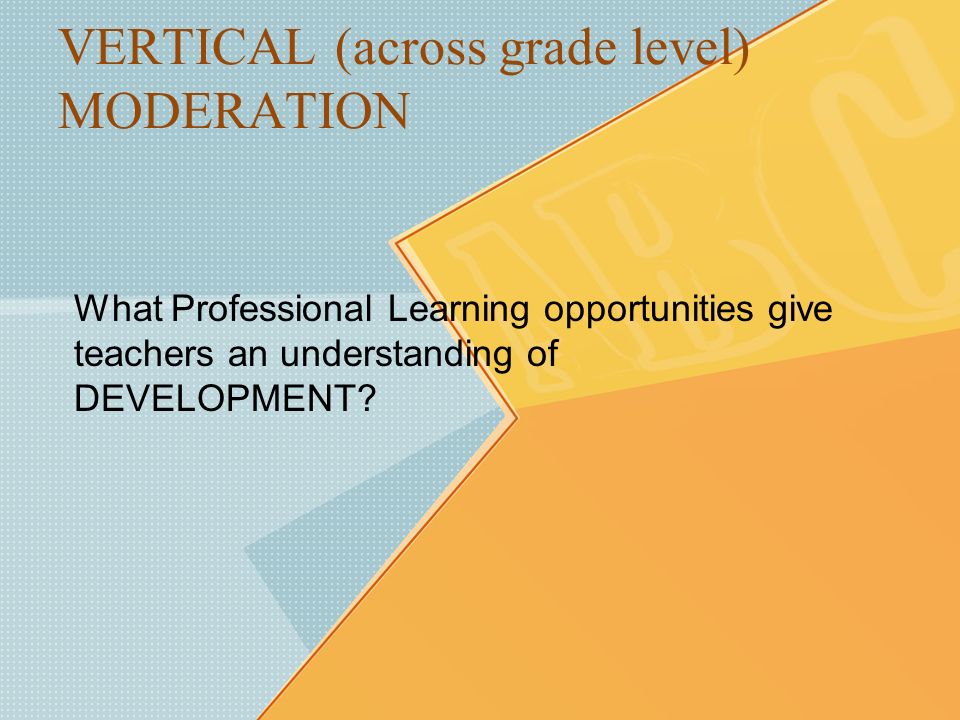 VERTICAL (across grade level) MODERATION

What Professional Learning opportunities give teachers an understanding of DEVELOPMENT?